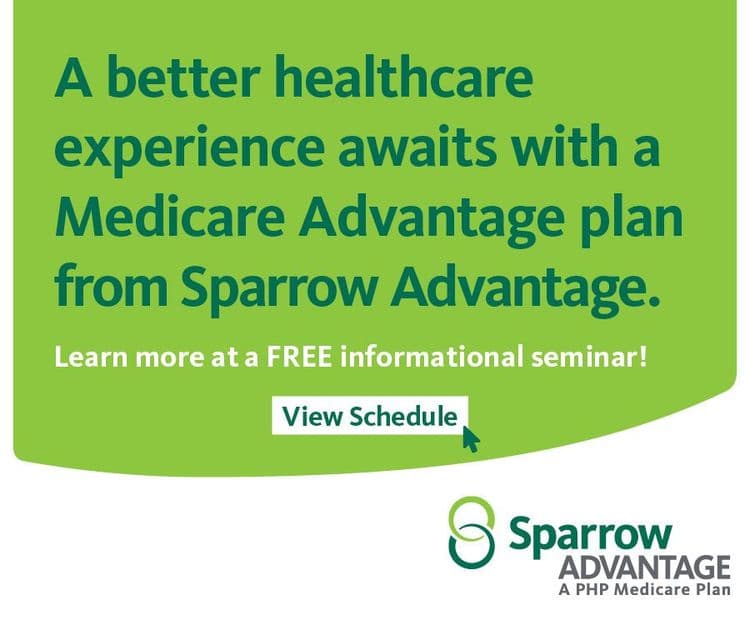 A better healthcare experience awaits with a Medicare Advantage plan from Sparrow Advantage.

Learn more at a FREE informational seminar!

View Schedule

Sparrow
ADVANTAGE
A PHP Medicare Plan